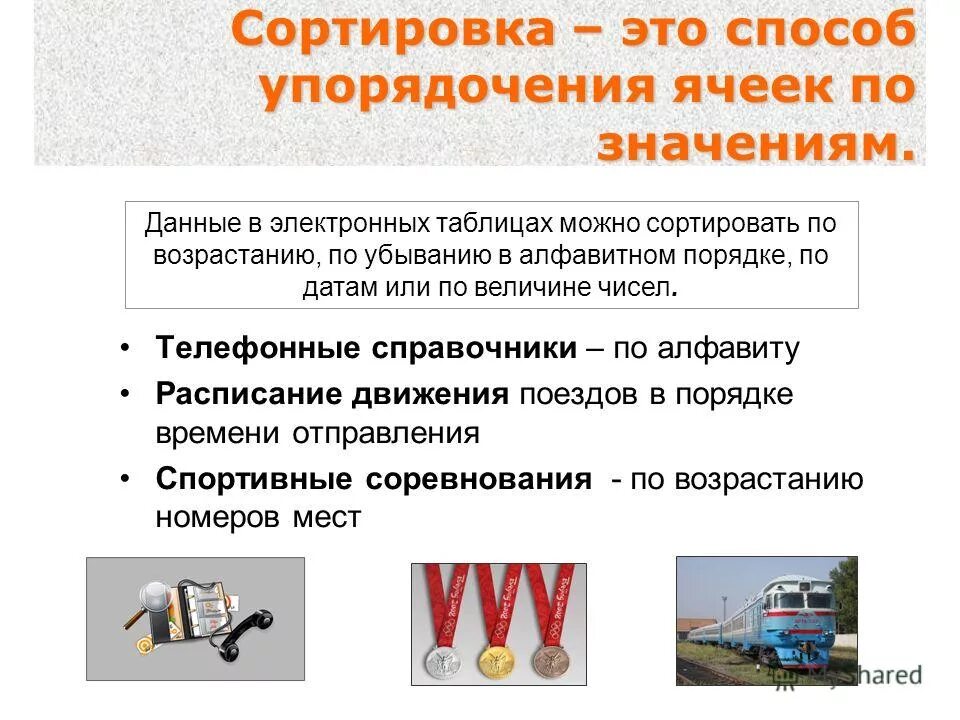 Сортировка – это способ упорядочения ячеек по значениям.

Данные в электронных таблицах можно сортировать по возрастанию, по убыванию в алфавитном порядке, по датам или по величине чисел.

• Телефонные справочники – по алфавиту
• Расписание движения поездов в порядке времени отправления
• Спортивные соревнования - по возрастанию номеров мест

MyShared